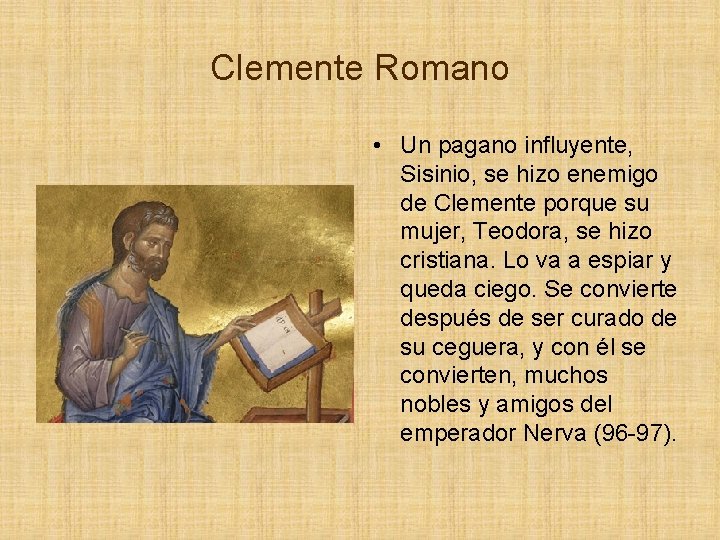 Clemente Romano

• Un pagano influyente, Sisinio, se hizo enemigo de Clemente porque su mujer, Teodora, se hizo cristiana. Lo va a espiar y queda ciego. Se convierte después de ser curado de su ceguera, y con él se convierten, muchos nobles y amigos del emperador Nerva (96-97).